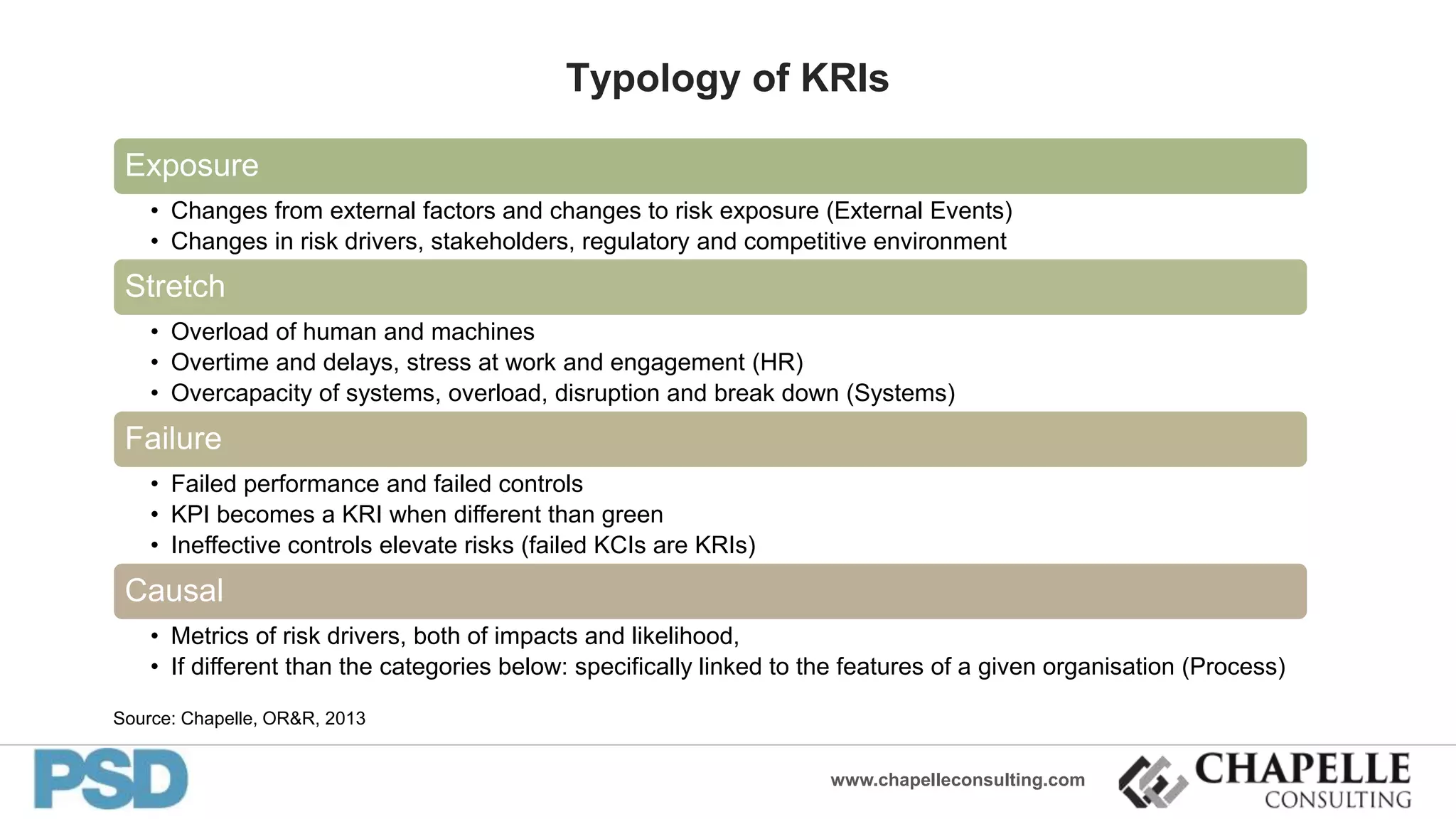 Typology of KRIs

Exposure

• Changes from external factors and changes to risk exposure (External Events)
• Changes in risk drivers, stakeholders, regulatory and competitive environment

Stretch

• Overload of human and machines
• Overtime and delays, stress at work and engagement (HR)
• Overcapacity of systems, overload, disruption and break down (Systems)

Failure

• Failed performance and failed controls
• KPI becomes a KRI when different than green
• Ineffective controls elevate risks (failed KCIs are KRIs)

Causal

• Metrics of risk drivers, both of impacts and likelihood,
• If different than the categories below: specifically linked to the features of a given organisation (Process)

Source: Chapelle, OR&R, 2013

PSD

www.chapelleconsulting.com

CHAPELLE CONSULTING